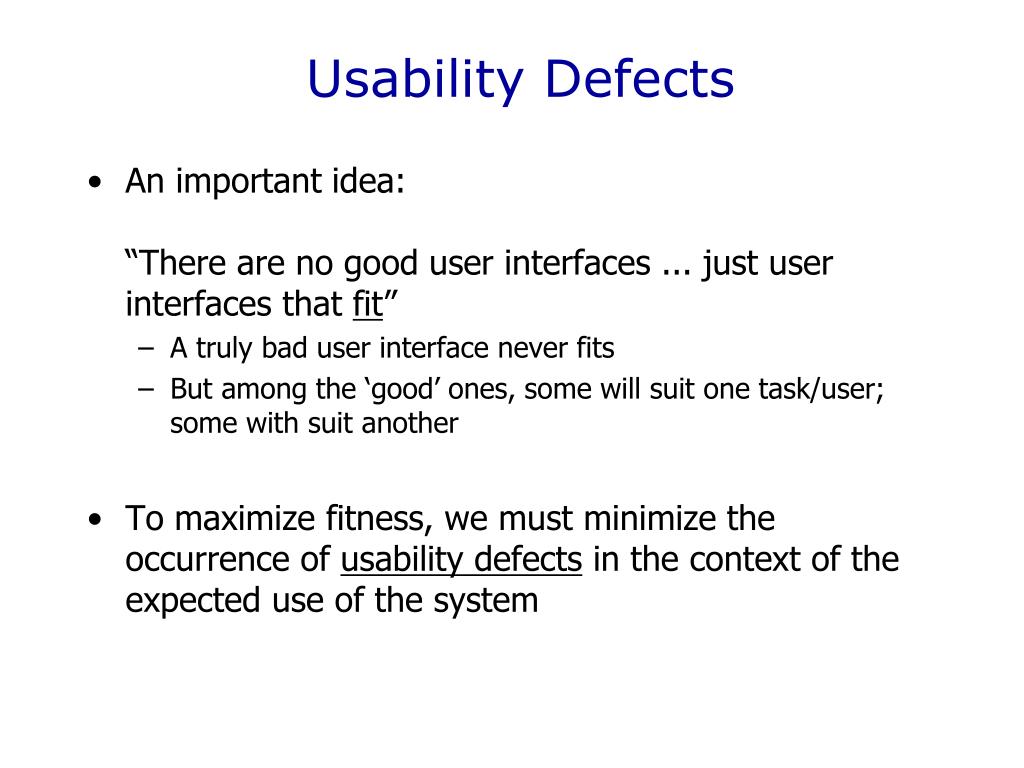 Usability Defects

• An important idea:

“There are no good user interfaces ... just user interfaces that fit”

– A truly bad user interface never fits
– But among the ‘good’ ones, some will suit one task/user; some with suit another

• To maximize fitness, we must minimize the occurrence of usability defects in the context of the expected use of the system